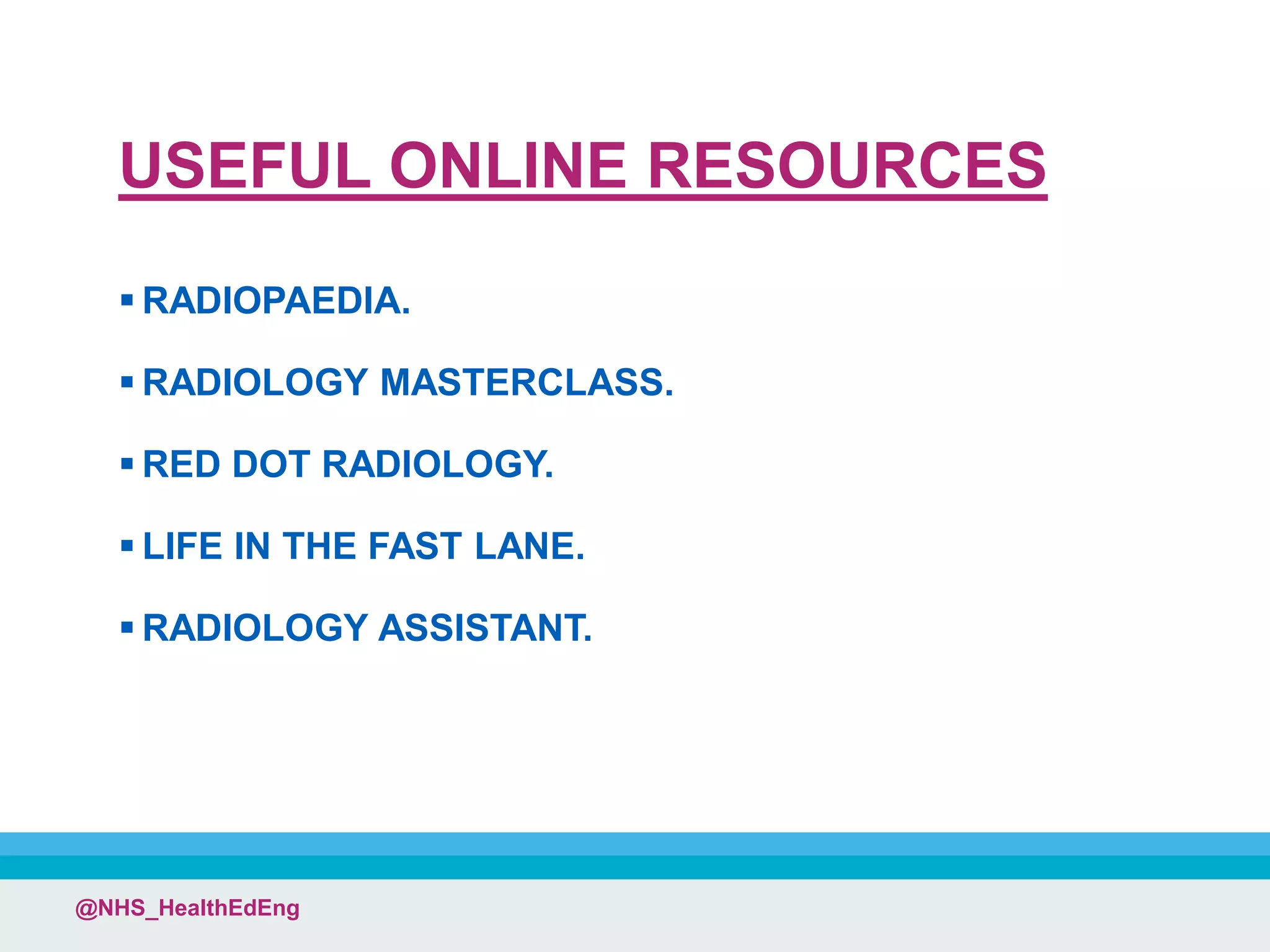 USEFUL ONLINE RESOURCES

▪ RADIOPAEDIA.

▪ RADIOLOGY MASTERCLASS.

▪ RED DOT RADIOLOGY.

▪ LIFE IN THE FAST LANE.

▪ RADIOLOGY ASSISTANT.

@NHS_HealthEdEng